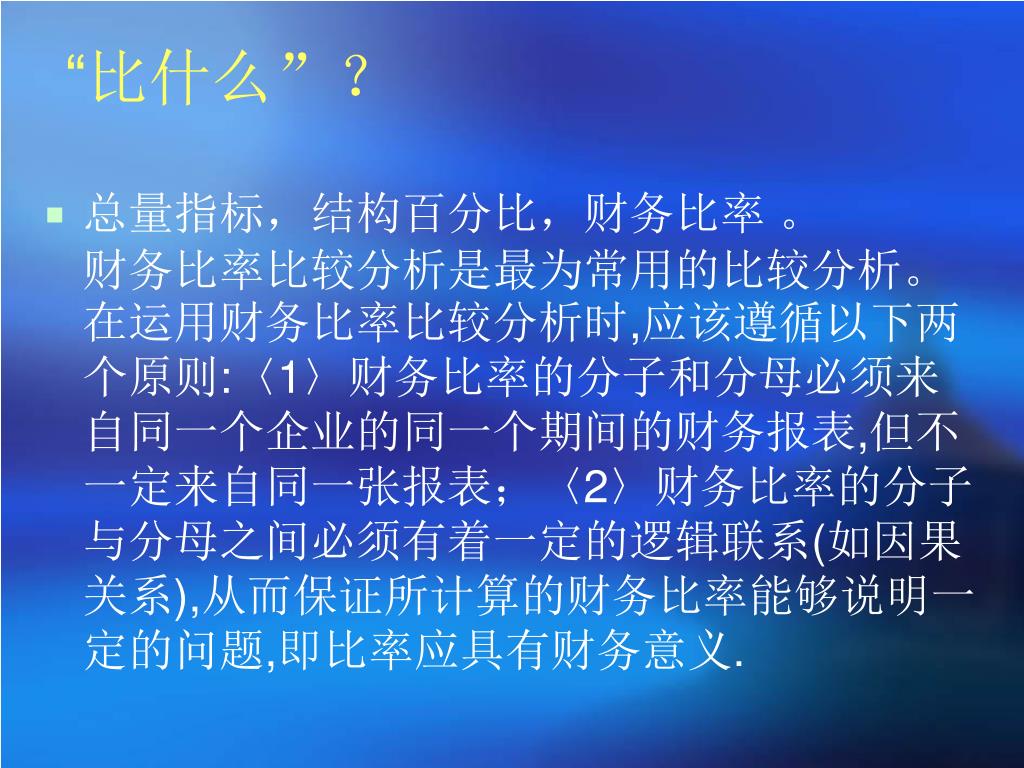 “比什么”？

总量指标，结构百分比，财务比率 。
财务比率比较分析是最为常用的比较分析。在运用财务比率比较分析时,应该遵循以下两个原则:〈1〉财务比率的分子和分母必须来自同一个企业的同一个期间的财务报表,但不一定来自同一张报表；〈2〉财务比率的分子与分母之间必须有着一定的逻辑联系(如因果关系),从而保证所计算的财务比率能够说明一定的问题,即比率应具有财务意义.